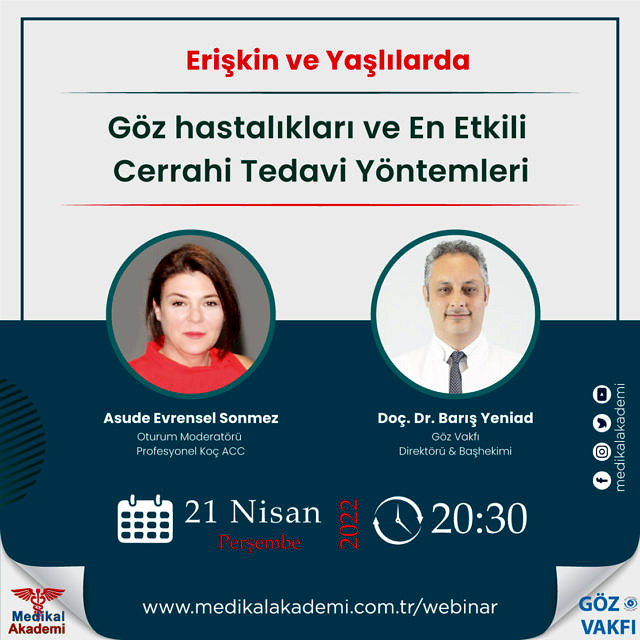 Erişkin ve Yaşlılarda

Göz hastalıkları ve En Etkili Cerrahi Tedavi Yöntemleri

Asude Evrensel Sonmez
Oturum Moderatörü
Profesyonel Koç ACC

Doç. Dr. Barış Yeniad
Göz Vakfı
Direktörü & Başhekimi

medikalakademi

21 Nisan
Perşembe
2022
20:30

Medikal Akademi

www.medikalakademi.com.tr/webinar

GÖZ VAKFI